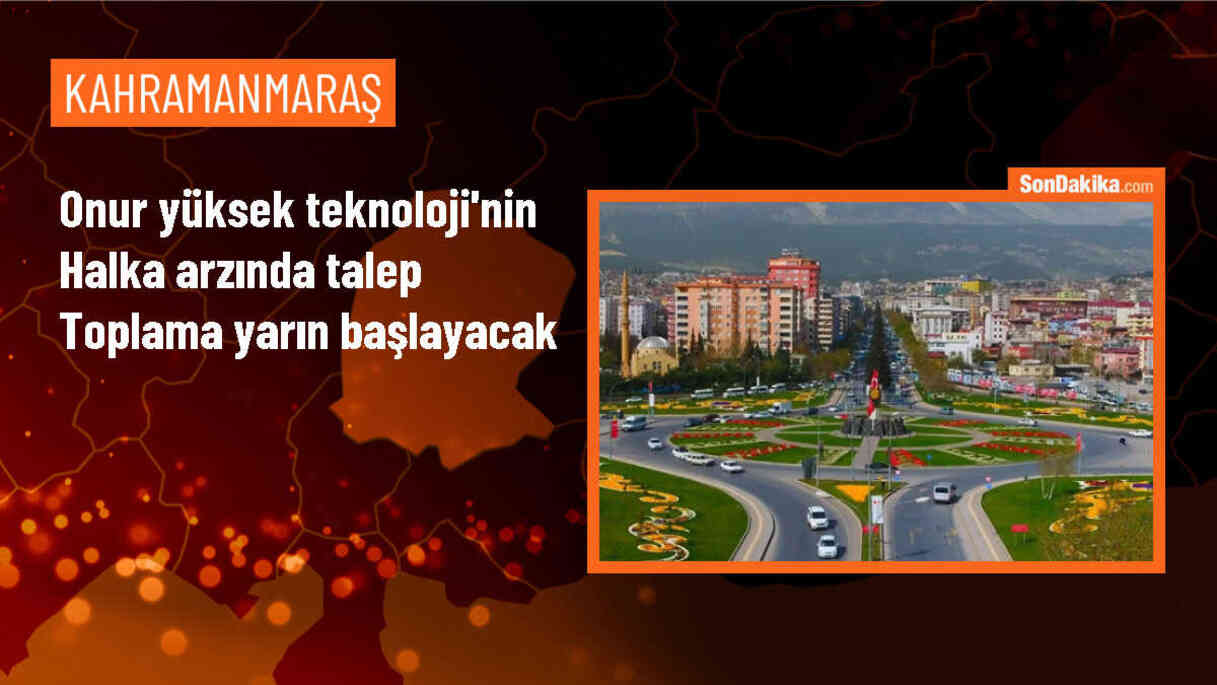 KAHRAMANMARAŞ

Onur yüksek teknoloji'nin Halka arzında talep Toplama yarın başlayacak

SonDakika.com